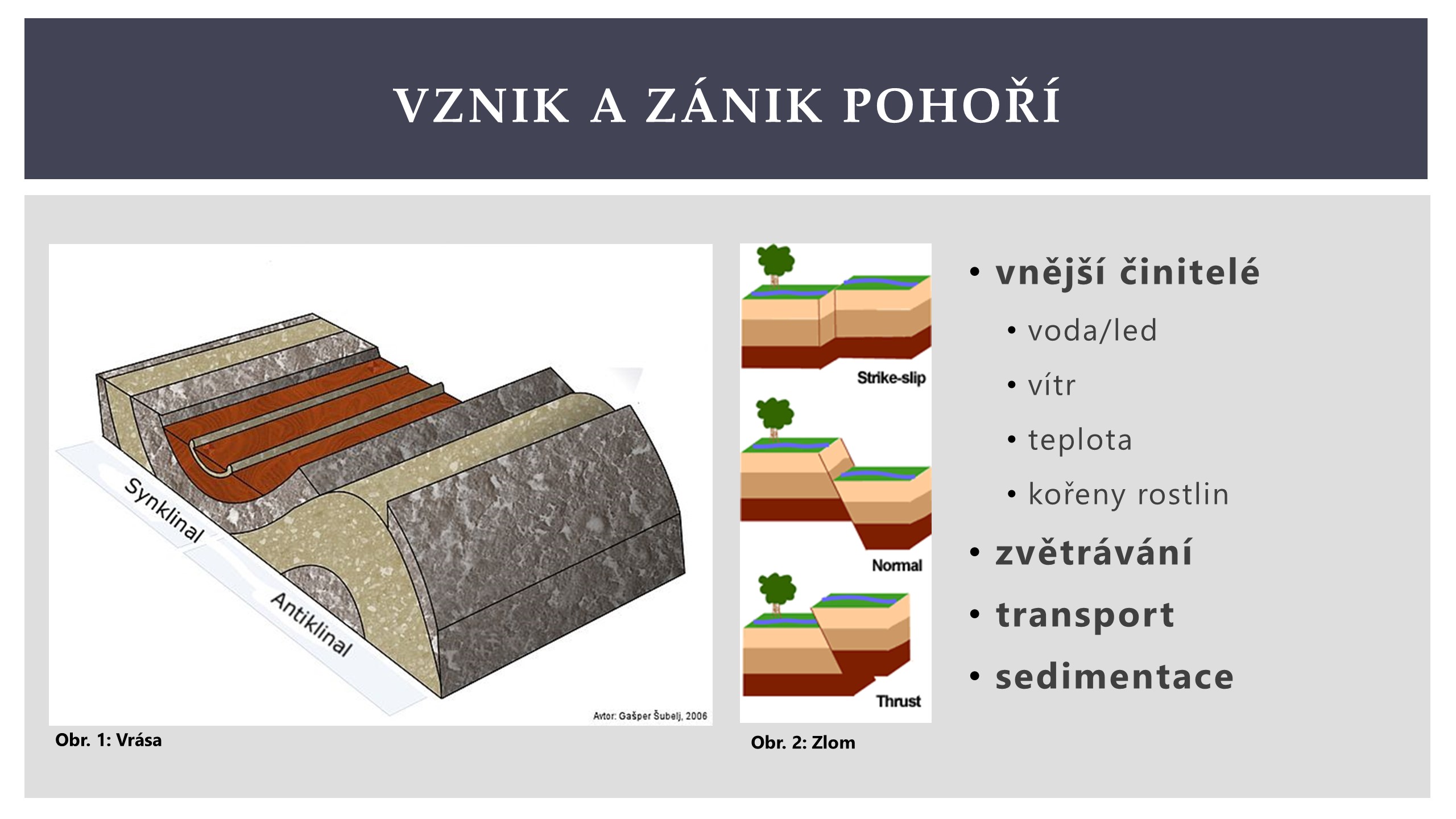 VZNIK A ZÁNIK POHOŘÍ

Synklinal

Antiklinal

Avtor: Gašper Šubelj, 2006

Obr. 1: Vrása

Strike-slip

Normal

Thrust

Obr. 2: Zlom

• vnější činitelé
  • voda/led
  • vítr
  • teplota
  • kořeny rostlin
• zvětrávání
• transport
• sedimentace